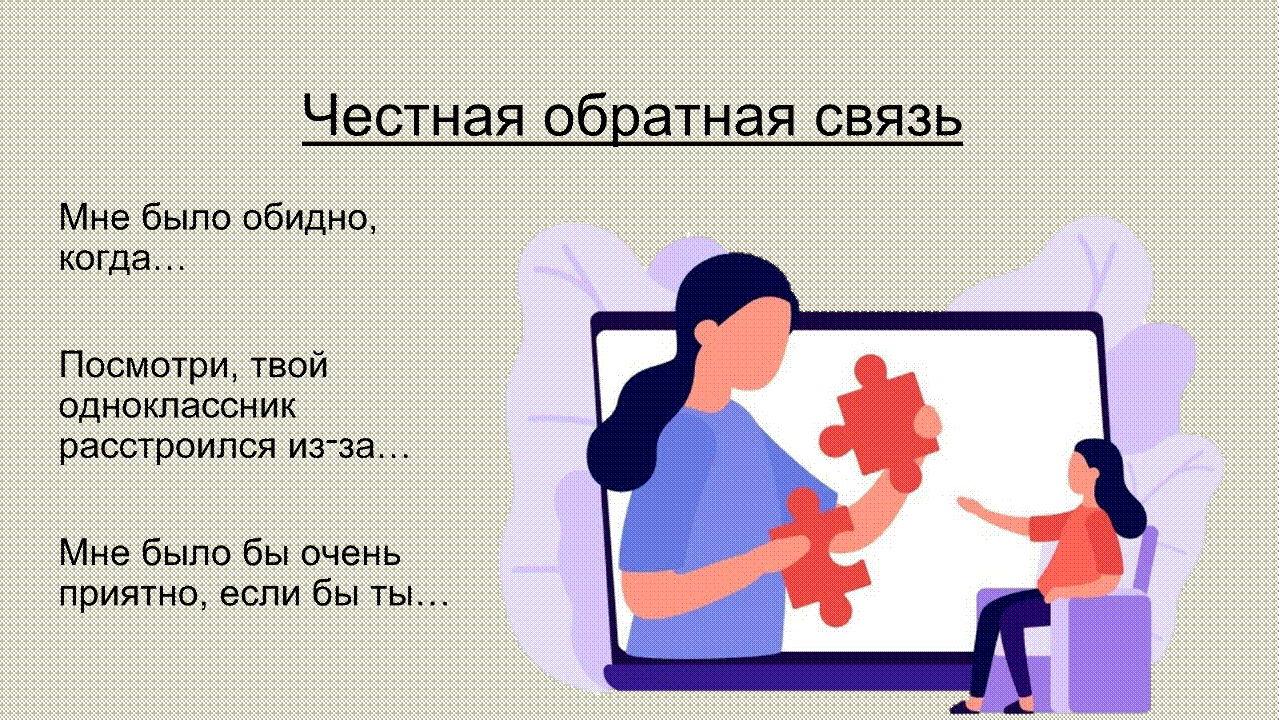 Честная обратная связь

Мне было обидно, когда…

Посмотри, твой одноклассник расстроился из-за…

Мне было бы очень приятно, если бы ты…